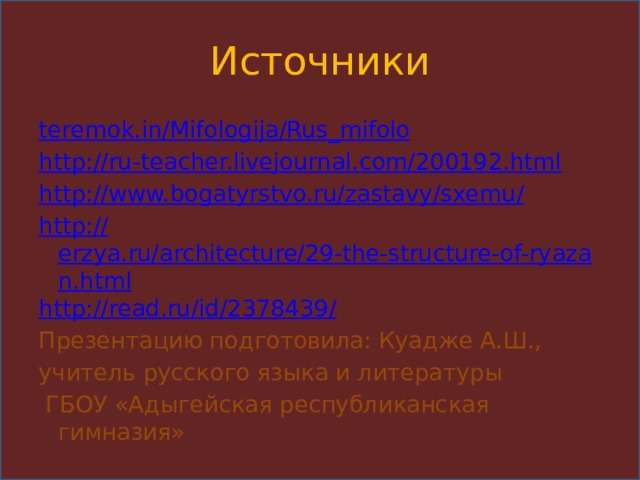 Источники

teremok.in/Mifologija/Rus_mifolo

http://ru-teacher.livejournal.com/200192.html

http://www.bogatyrstvo.ru/zastavy/sxemu/

http://erzya.ru/architecture/29-the-structure-of-ryazan.html

http://read.ru/id/2378439/

Презентацию подготовила: Куадже А.Ш.,

учитель русского языка и литературы

ГБОУ «Адыгейская республиканская гимназия»